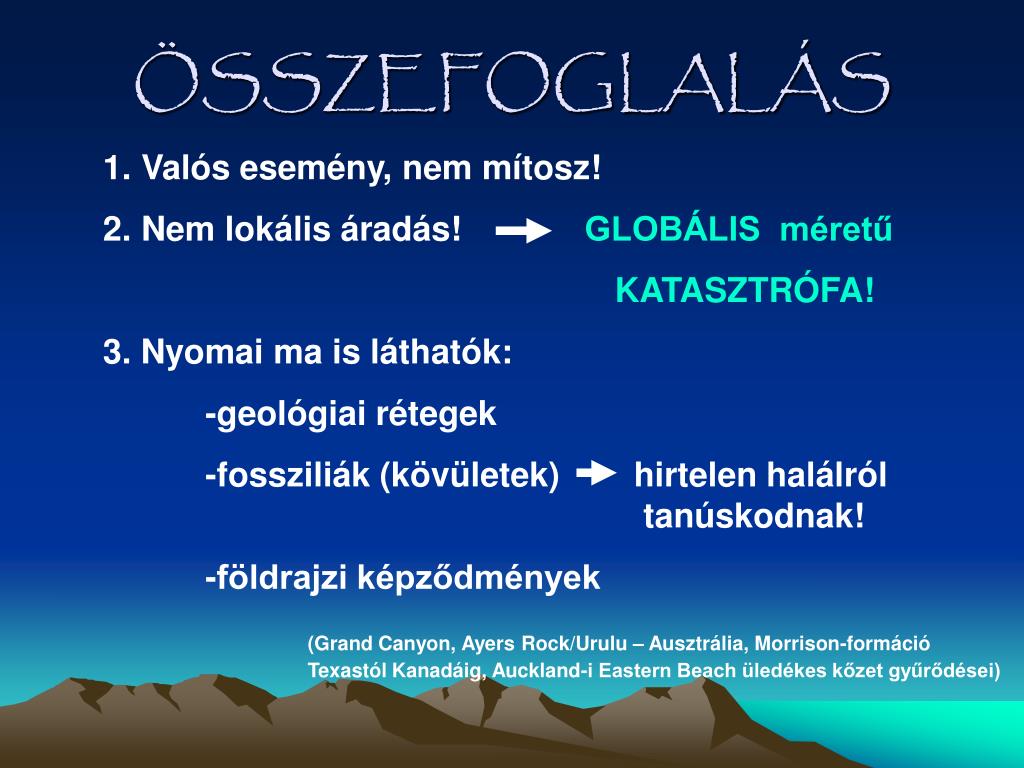 ÖSSZEFOGLALÁS

1. Valós esemény, nem mítosz!

2. Nem lokális áradás! GLOBÁLIS méretű KATASZTRÓFA!

3. Nyomai ma is láthatók:

-geológiai rétegek

-fossziliák (kövületek) hirtelen halálról tanúskodnak!

-földrajzi képződmények

(Grand Canyon, Ayers Rock/Urulu – Ausztrália, Morrison-formáció Texastól Kanadáig, Auckland-i Eastern Beach üledékes kőzet gyűrődései)